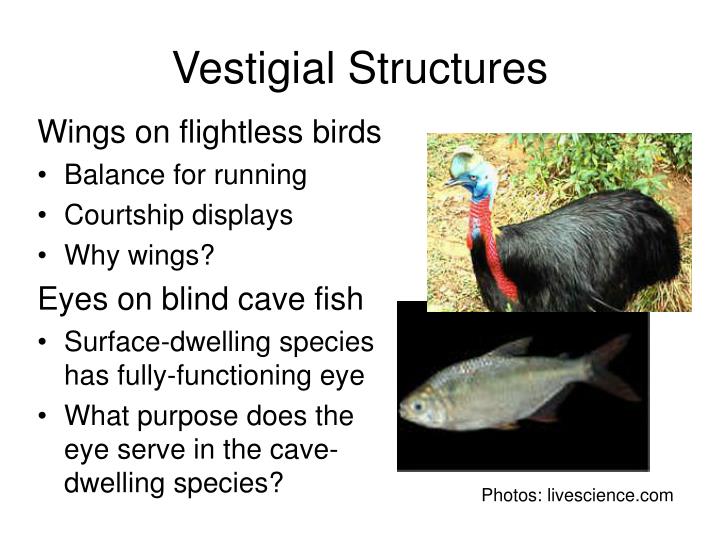 Vestigial Structures

Wings on flightless birds

• Balance for running
• Courtship displays
• Why wings?

Eyes on blind cave fish

• Surface-dwelling species has fully-functioning eye
• What purpose does the eye serve in the cave-dwelling species?

Photos: livescience.com